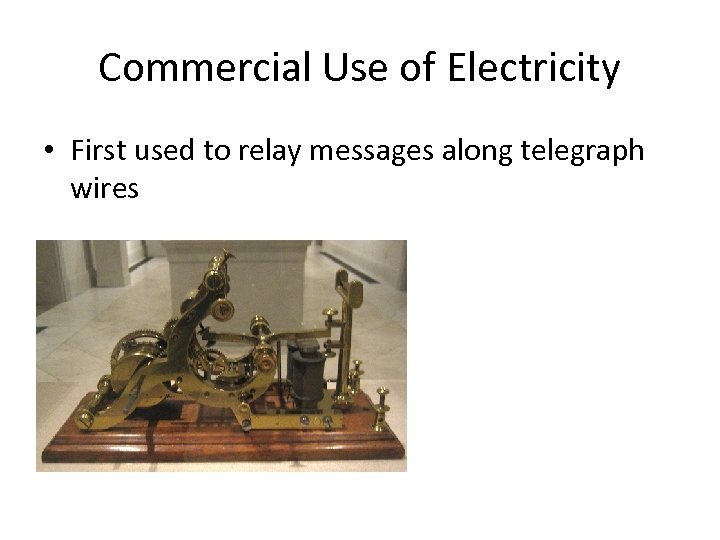 Commercial Use of Electricity

• First used to relay messages along telegraph wires